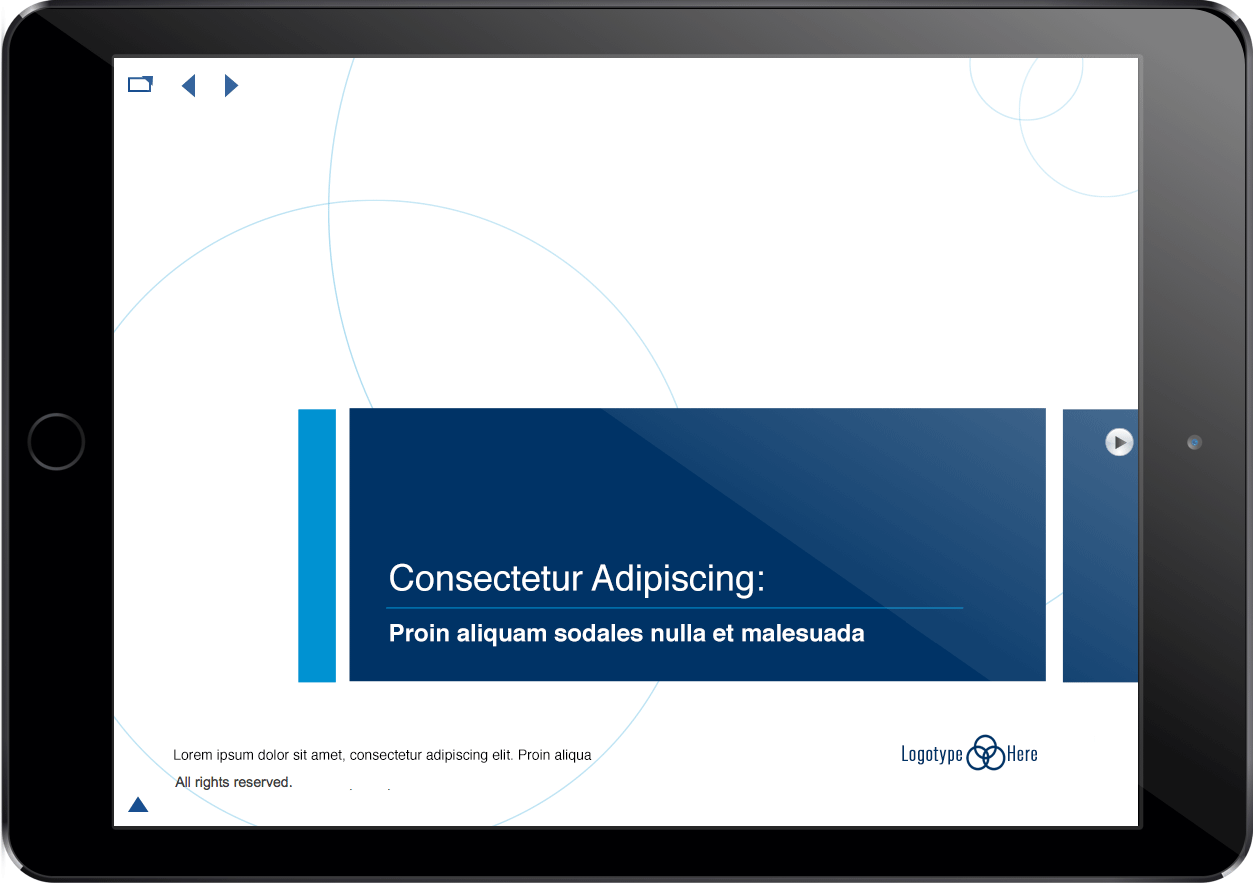 Consectetur Adipiscing:

Proin aliquam sodales nulla et malesuada

Lorem ipsum dolor sit amet, consectetur adipiscing elit. Proin aliqua

All rights reserved.

Logotype Here